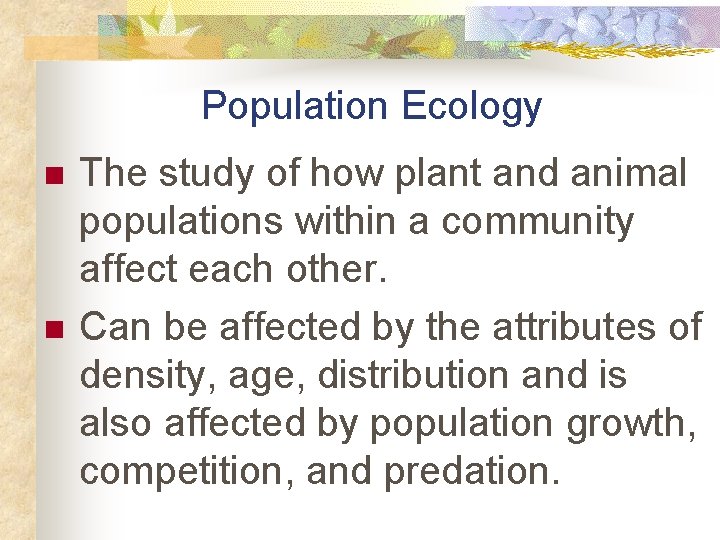 Population Ecology

- The study of how plant and animal populations within a community affect each other.
- Can be affected by the attributes of density, age, distribution and is also affected by population growth, competition, and predation.